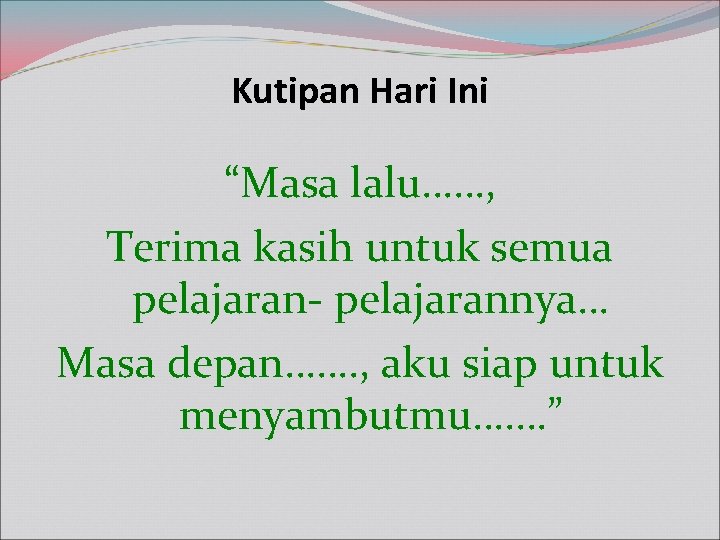 Kutipan Hari Ini

"Masa lalu……,

Terima kasih untuk semua pelajaran- pelajarannya…

Masa depan……., aku siap untuk menyambutmu……."